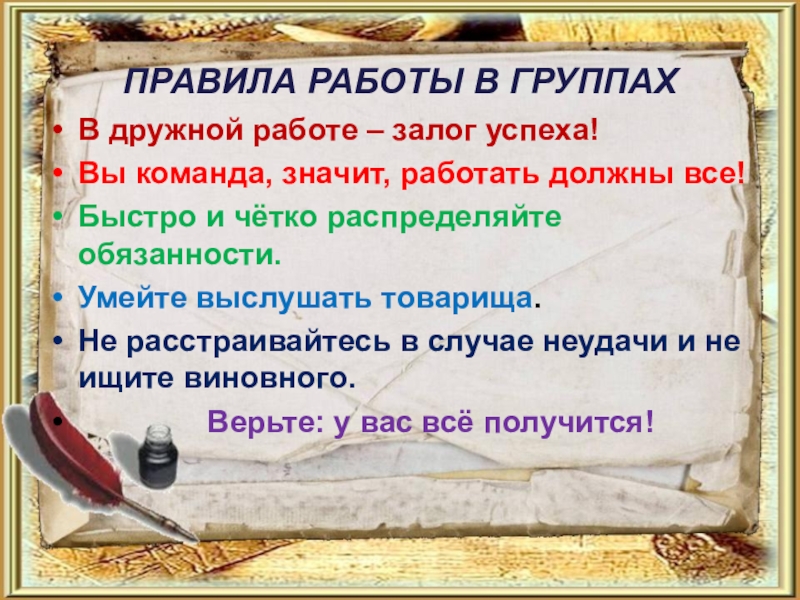 ПРАВИЛА РАБОТЫ В ГРУППАХ

• В дружной работе – залог успеха!
• Вы команда, значит, работать должны все!
• Быстро и чётко распределяйте обязанности.
• Умейте выслушать товарища.
• Не расстраивайтесь в случае неудачи и не ищите виновного.
• Верьте: у вас всё получится!